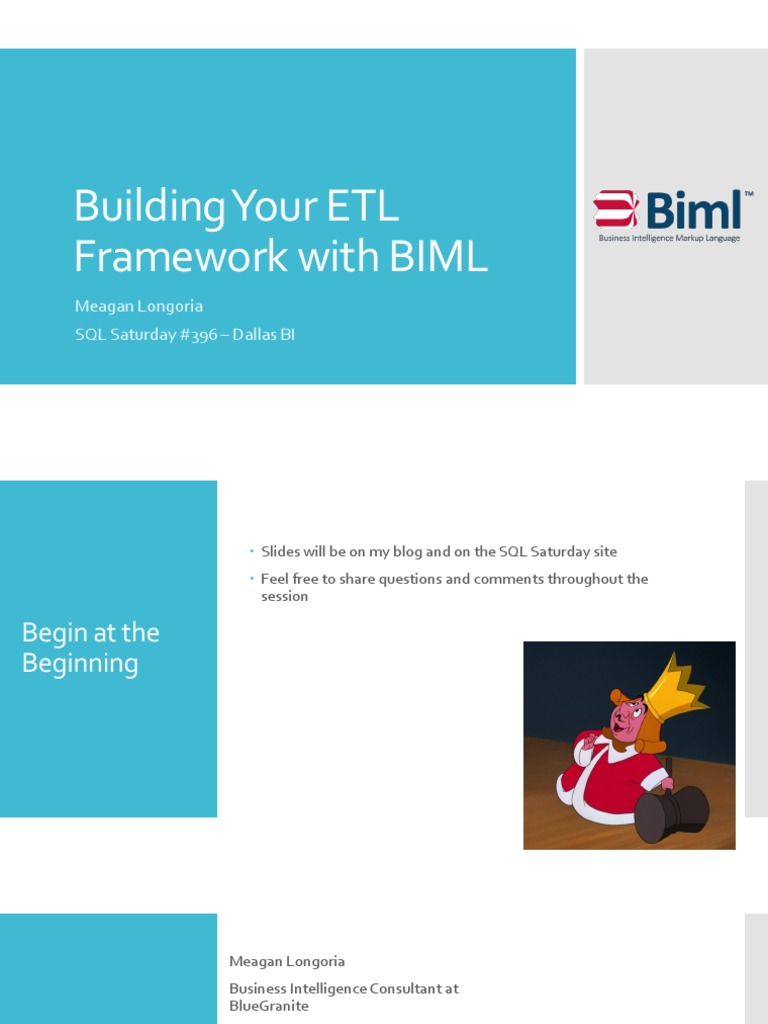 Building Your ETL Framework with BIML

Meagan Longoria

SQL Saturday #396 – Dallas BI

Biml™
Business Intelligence Markup Language

Begin at the Beginning

• Slides will be on my blog and on the SQL Saturday site
• Feel free to share questions and comments throughout the session

Meagan Longoria

Business Intelligence Consultant at BlueGranite